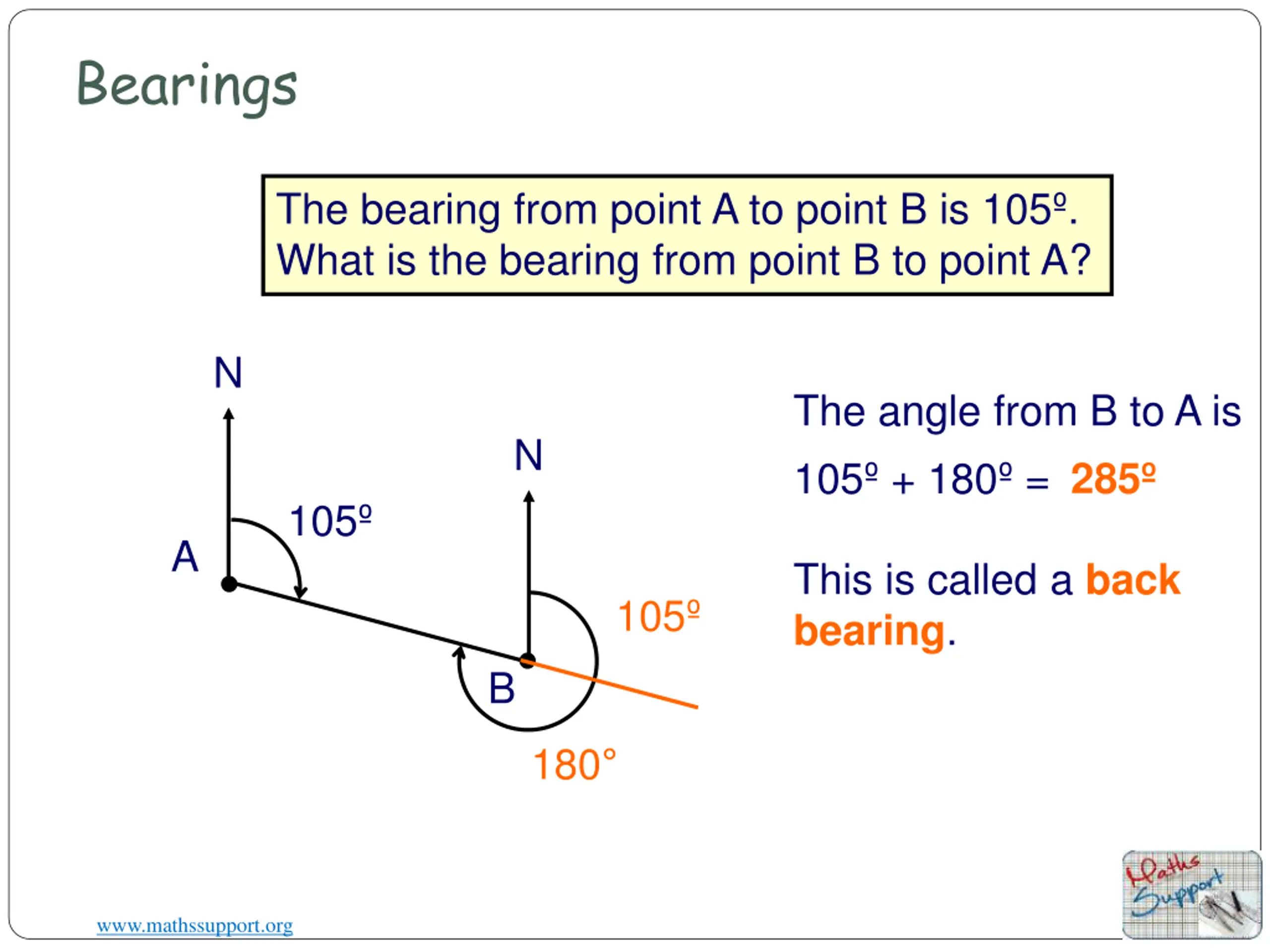 Bearings

The bearing from point A to point B is 105º. What is the bearing from point B to point A?

N

N

105º

A

105º

B

180°

The angle from B to A is

105º + 180º = 285º

This is called a back bearing.

www.mathssupport.org

Maths Support